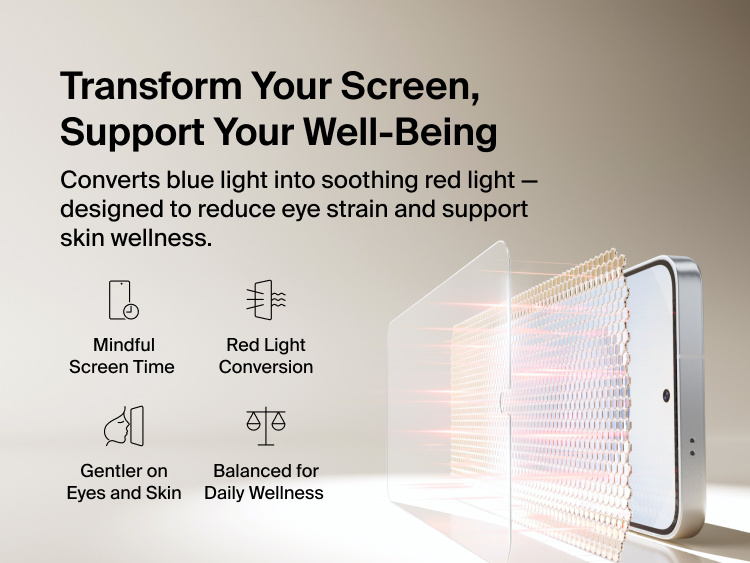 Transform Your Screen, Support Your Well-Being

Converts blue light into soothing red light — designed to reduce eye strain and support skin wellness.

Mindful Screen Time

Red Light Conversion

Gentler on Eyes and Skin

Balanced for Daily Wellness